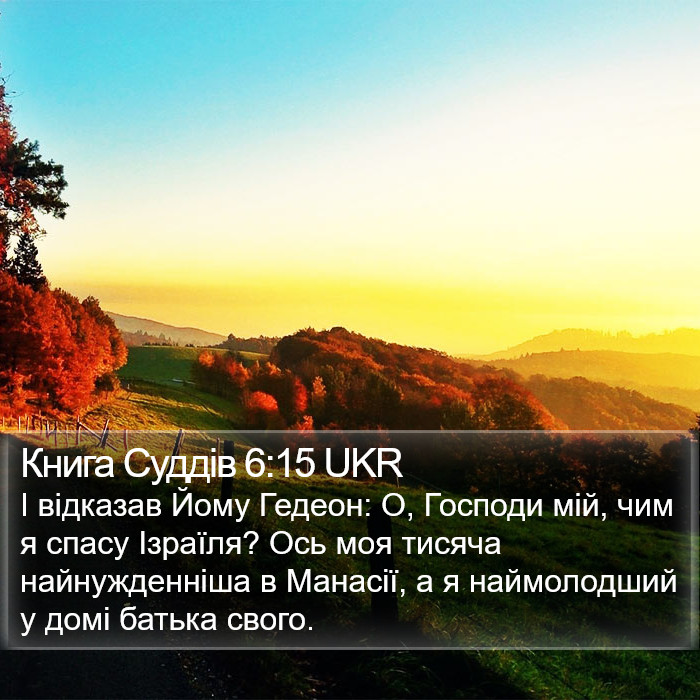 Книга Суддів 6:15 UKR

І відказав Йому Гедеон: О, Господи мій, чим я спасу Ізраїля? Ось моя тисяча найнужденніша в Манасії, а я наймолодший у домі батька свого.